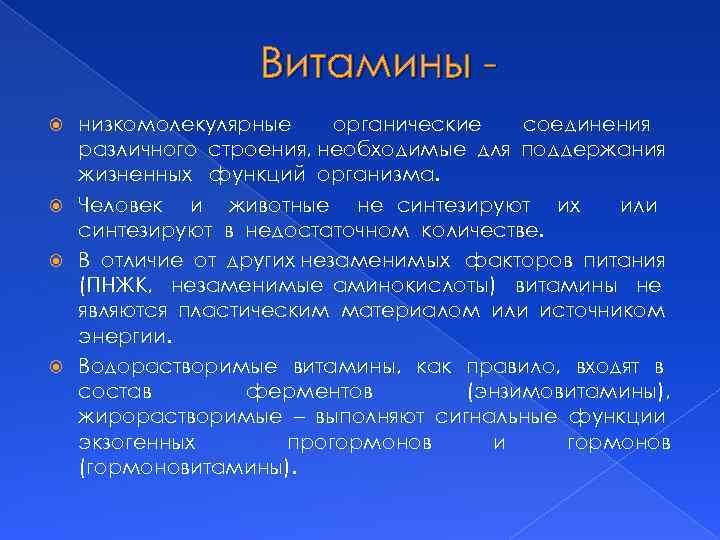 Витамины -

низкомолекулярные органические соединения различного строения, необходимые для поддержания жизненных функций организма.

Человек и животные не синтезируют их или синтезируют в недостаточном количестве.

В отличие от других незаменимых факторов питания (ПНЖК, незаменимые аминокислоты) витамины не являются пластическим материалом или источником энергии.

Водорастворимые витамины, как правило, входят в состав ферментов (энзимовитамины), жирорастворимые – выполняют сигнальные функции экзогенных прогормонов и гормонов (гормоновитамины).